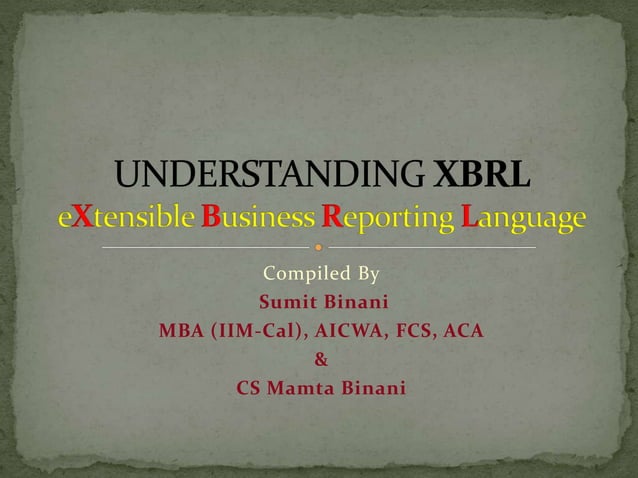 UNDERSTANDING XBRL
eXtensible Business Reporting Language

Compiled By
Sumit Binani
MBA (IIM-Cal), AICWA, FCS, ACA
&
CS Mamta Binani